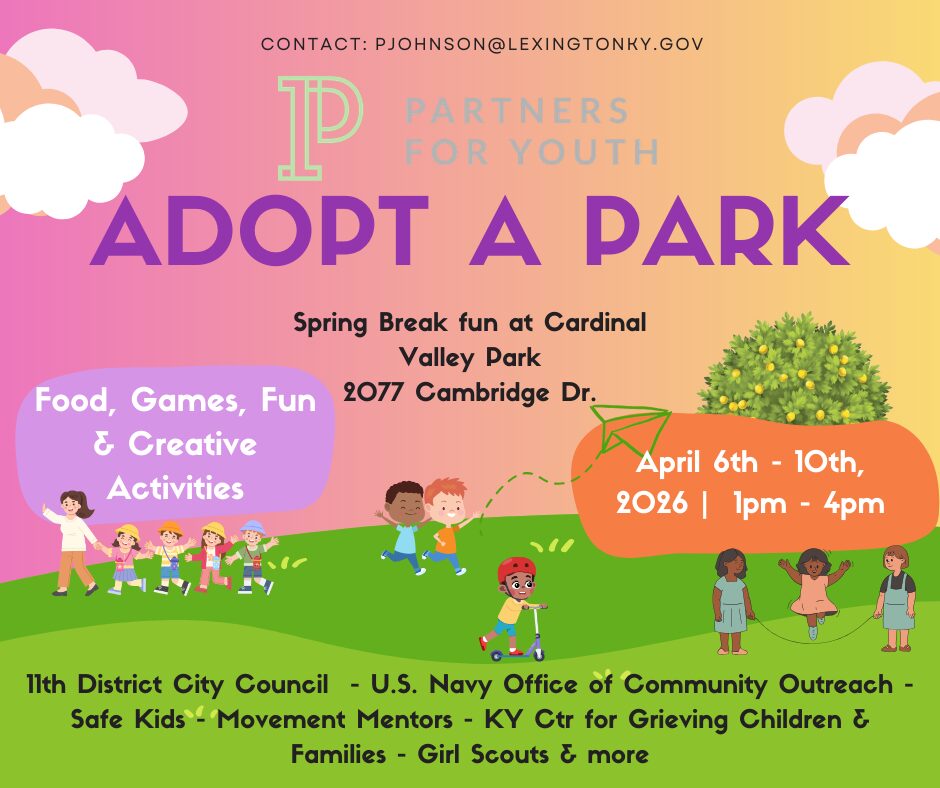 CONTACT: PJOHNSON@LEXINGTONKY.GOV

P PARTNERS FOR YOUTH

ADOPT A PARK

Spring Break fun at Cardinal Valley Park 2077 Cambridge Dr.

Food, Games, Fun & Creative Activities

April 6th - 10th, 2026 | 1pm - 4pm

11th District City Council - U.S. Navy Office of Community Outreach - Safe Kids - Movement Mentors - KY Ctr for Grieving Children & Families - Girl Scouts & more